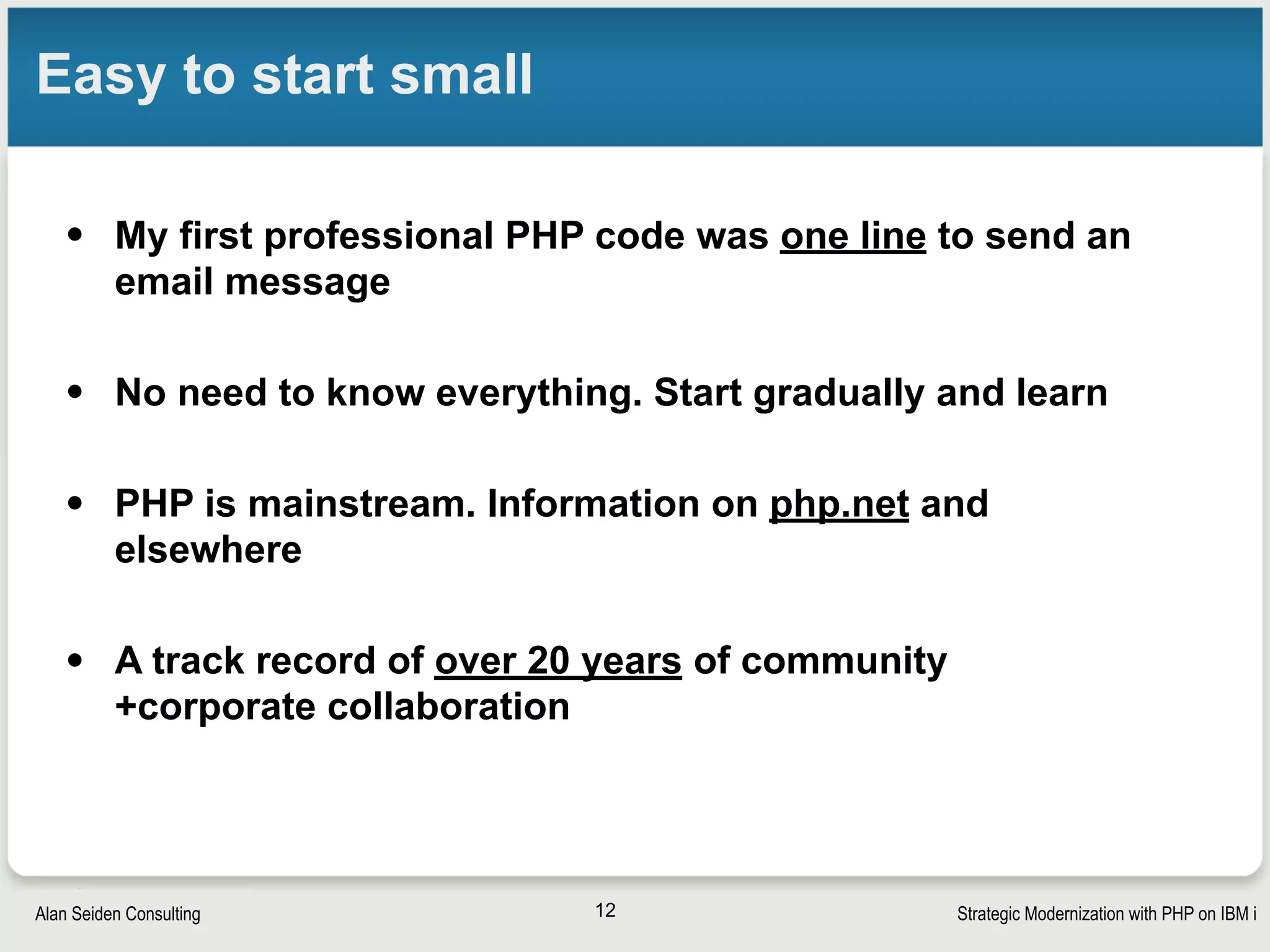 Easy to start small

• My first professional PHP code was one line to send an email message

• No need to know everything. Start gradually and learn

• PHP is mainstream. Information on php.net and elsewhere

• A track record of over 20 years of community +corporate collaboration

Alan Seiden Consulting

12

Strategic Modernization with PHP on IBM i